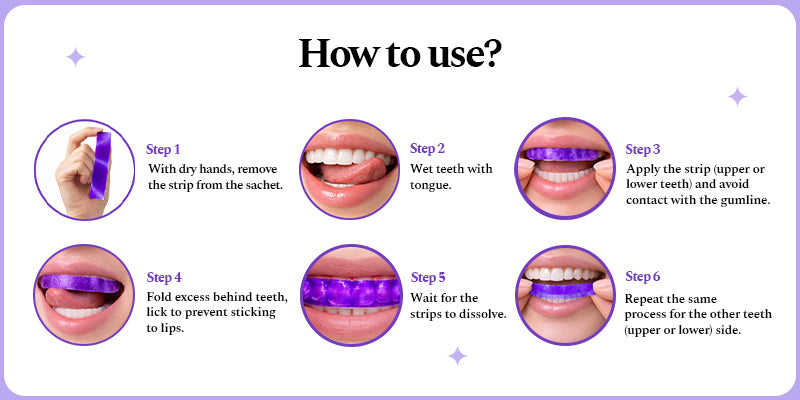 How to use?

Step 1
With dry hands, remove the strip from the sachet.

Step 2
Wet teeth with tongue.

Step 3
Apply the strip (upper or lower teeth) and avoid contact with the gumline.

Step 4
Fold excess behind teeth, lick to prevent sticking to lips.

Step 5
Wait for the strips to dissolve.

Step 6
Repeat the same process for the other teeth (upper or lower) side.